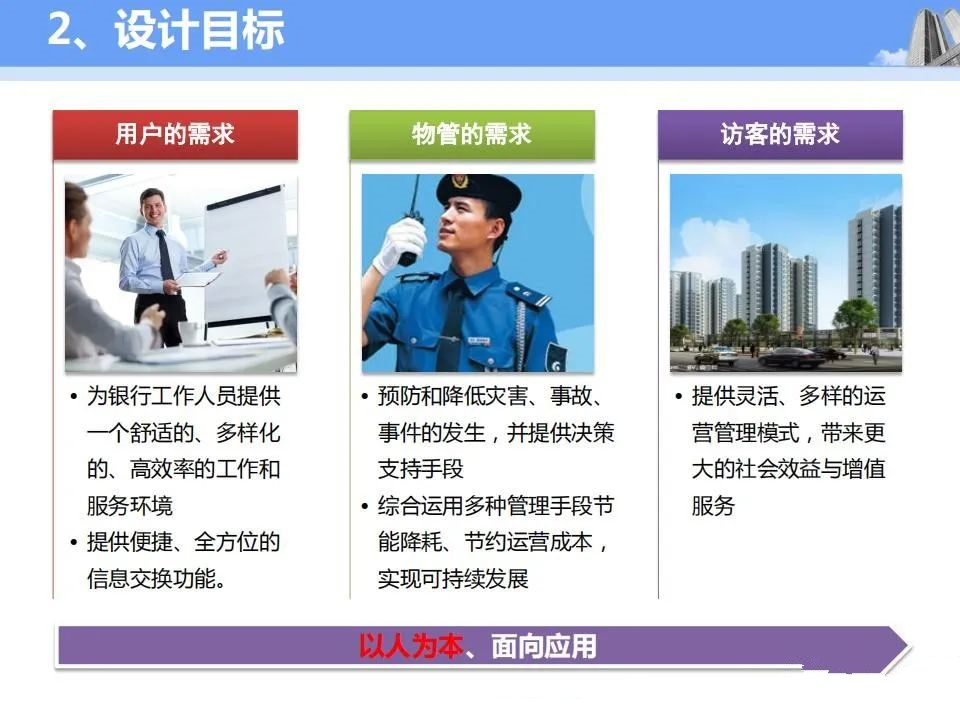 2、设计目标

用户的需求

• 为银行工作人员提供一个舒适的、多样化的、高效率的工作和服务环境
• 提供便捷、全方位的信息交换功能。

物管的需求

• 预防和降低灾害、事故、事件的发生，并提供决策支持手段
• 综合运用多种管理手段节能降耗、节约运营成本，实现可持续发展

访客的需求

• 提供灵活、多样的运营管理模式，带来更大的社会效益与增值服务

以人为本、面向应用